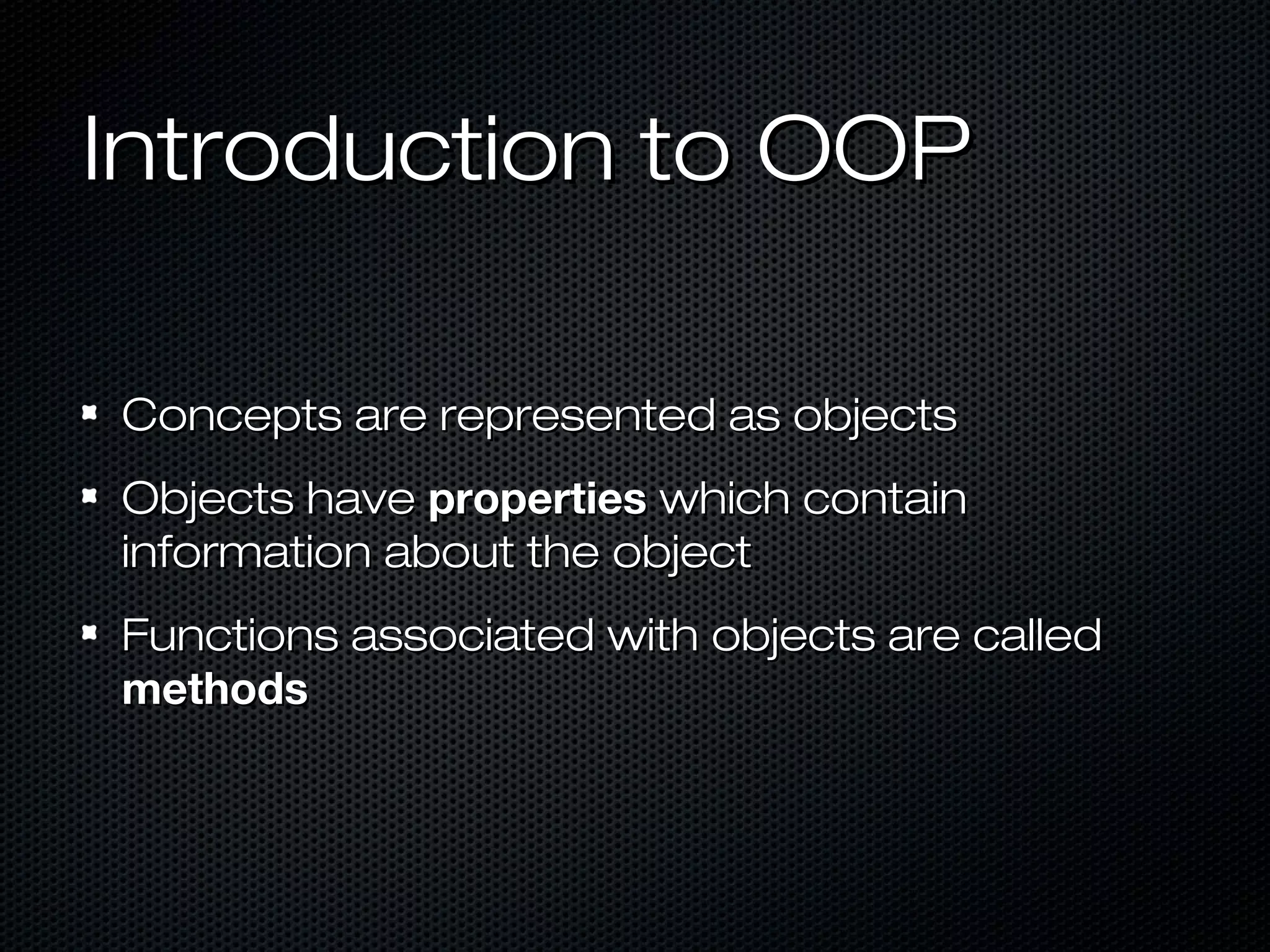 Introduction to OOP

Concepts are represented as objects

Objects have properties which contain information about the object

Functions associated with objects are called methods